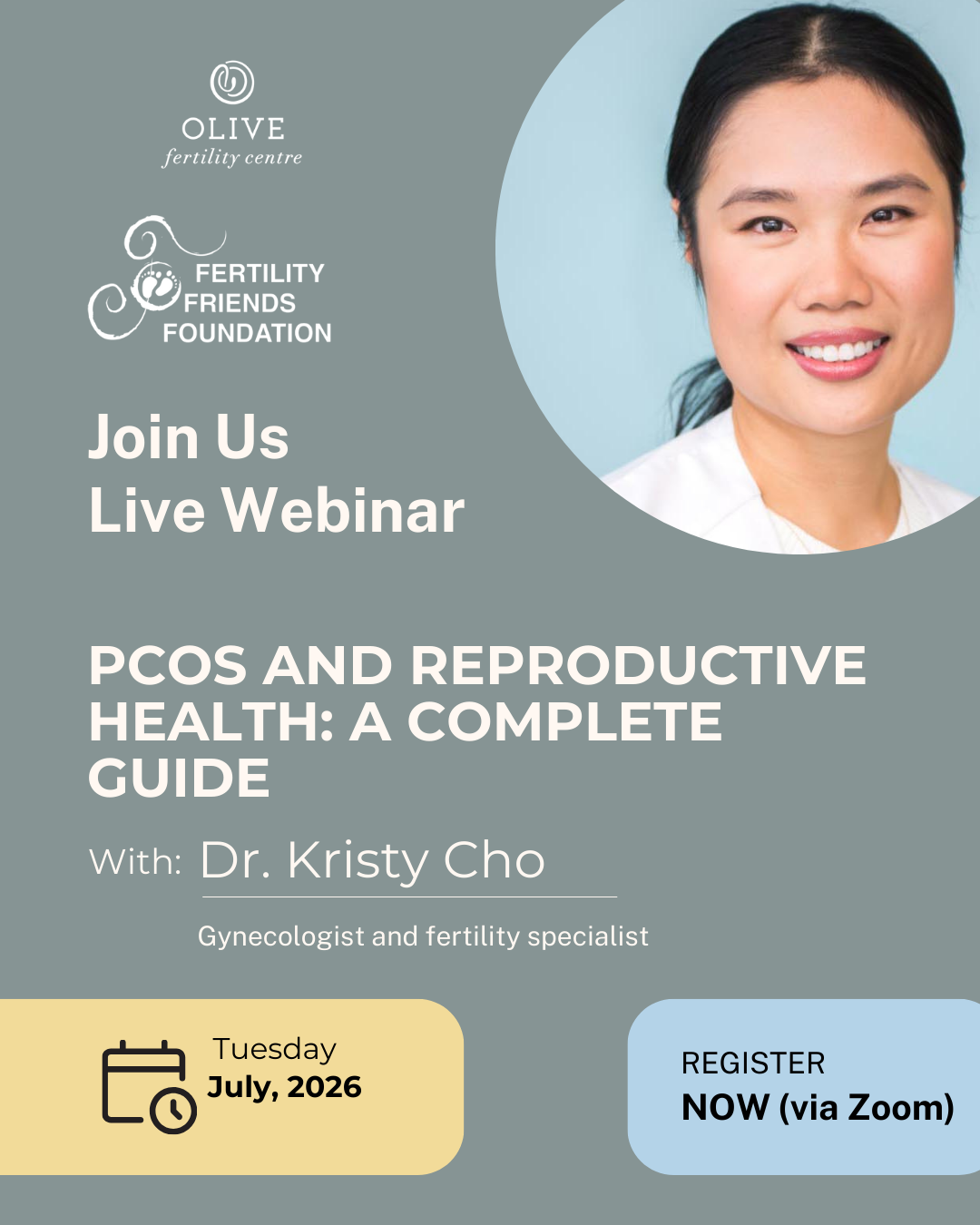 OLIVE
fertility centre

FERTILITY
FRIENDS
FOUNDATION

Join Us
Live Webinar

PCOS AND REPRODUCTIVE HEALTH: A COMPLETE GUIDE

With: Dr. Kristy Cho

Gynecologist and fertility specialist

Tuesday
July, 2026

REGISTER
NOW (via Zoom)